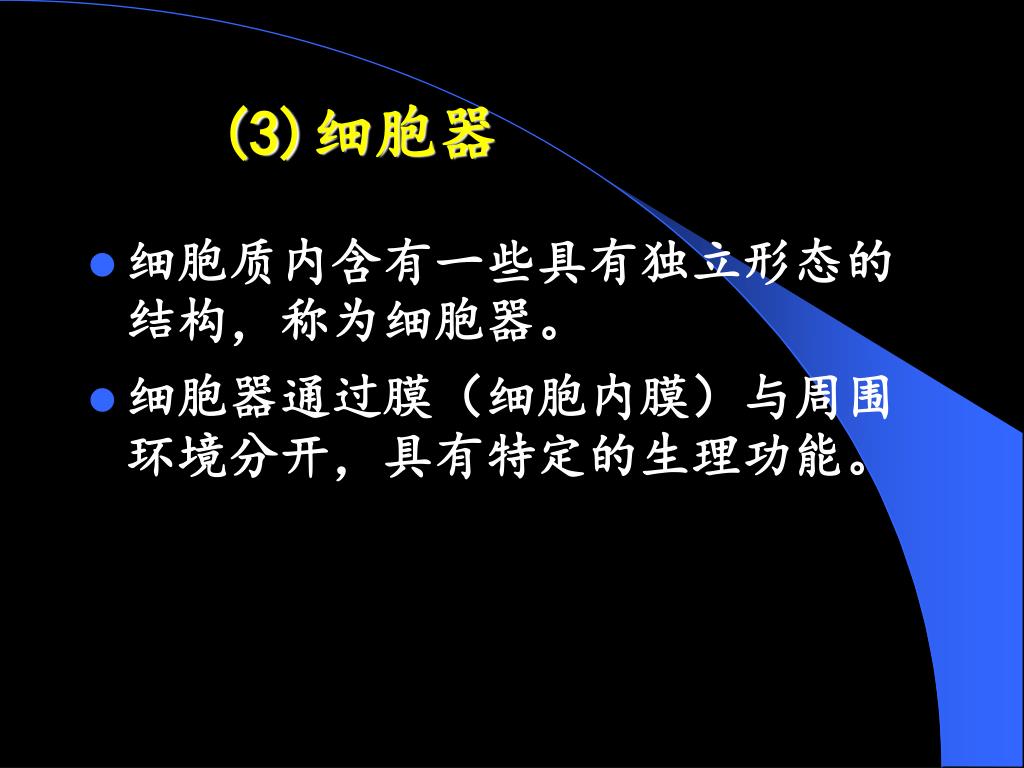 (3) 细胞器

细胞质内含有一些具有独立形态的结构，称为细胞器。

细胞器通过膜（细胞内膜）与周围环境分开，具有特定的生理功能。